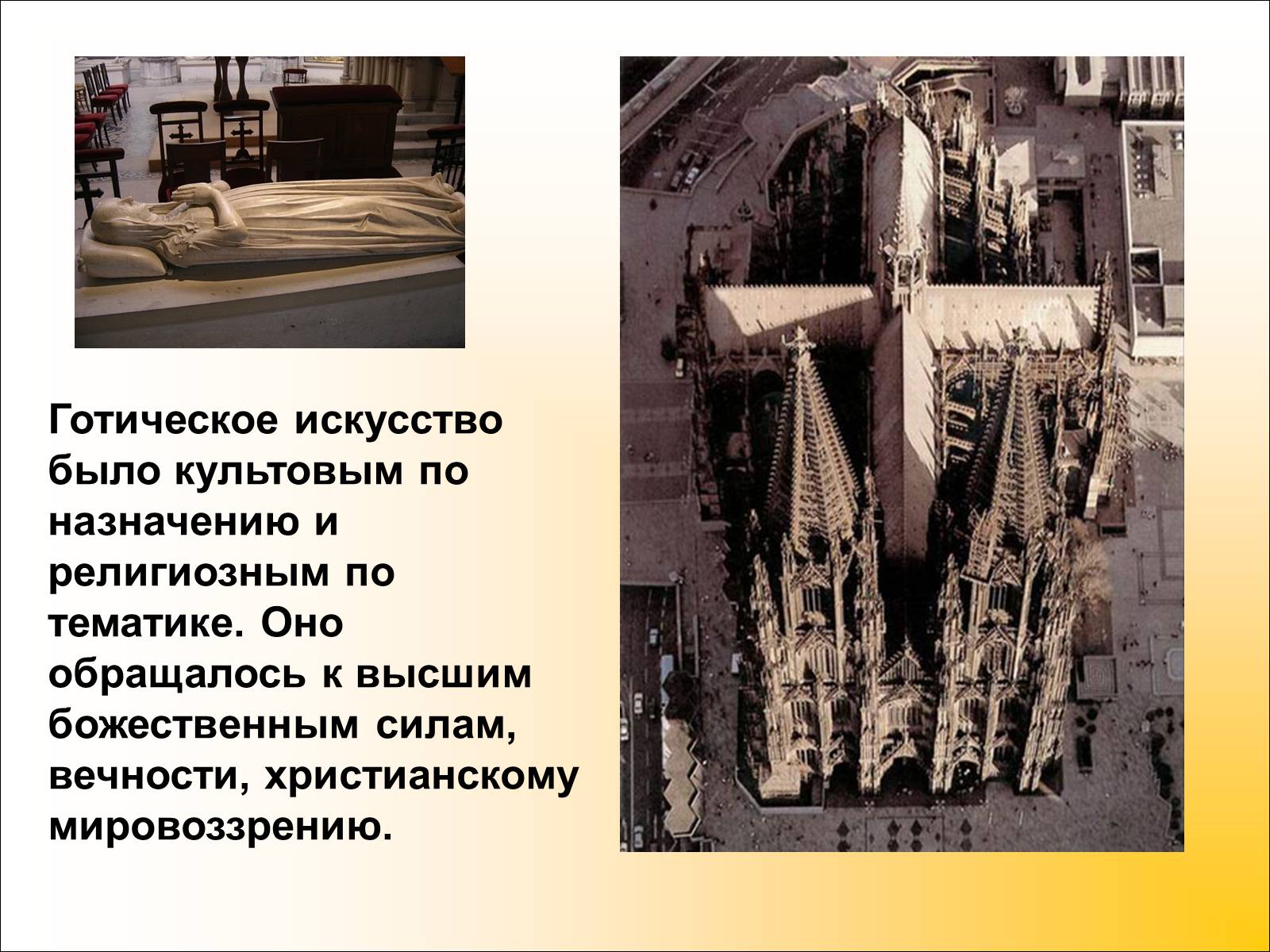 Готическое искусство было культовым по назначению и религиозным по тематике. Оно обращалось к высшим божественным силам, вечности, христианскому мировоззрению.